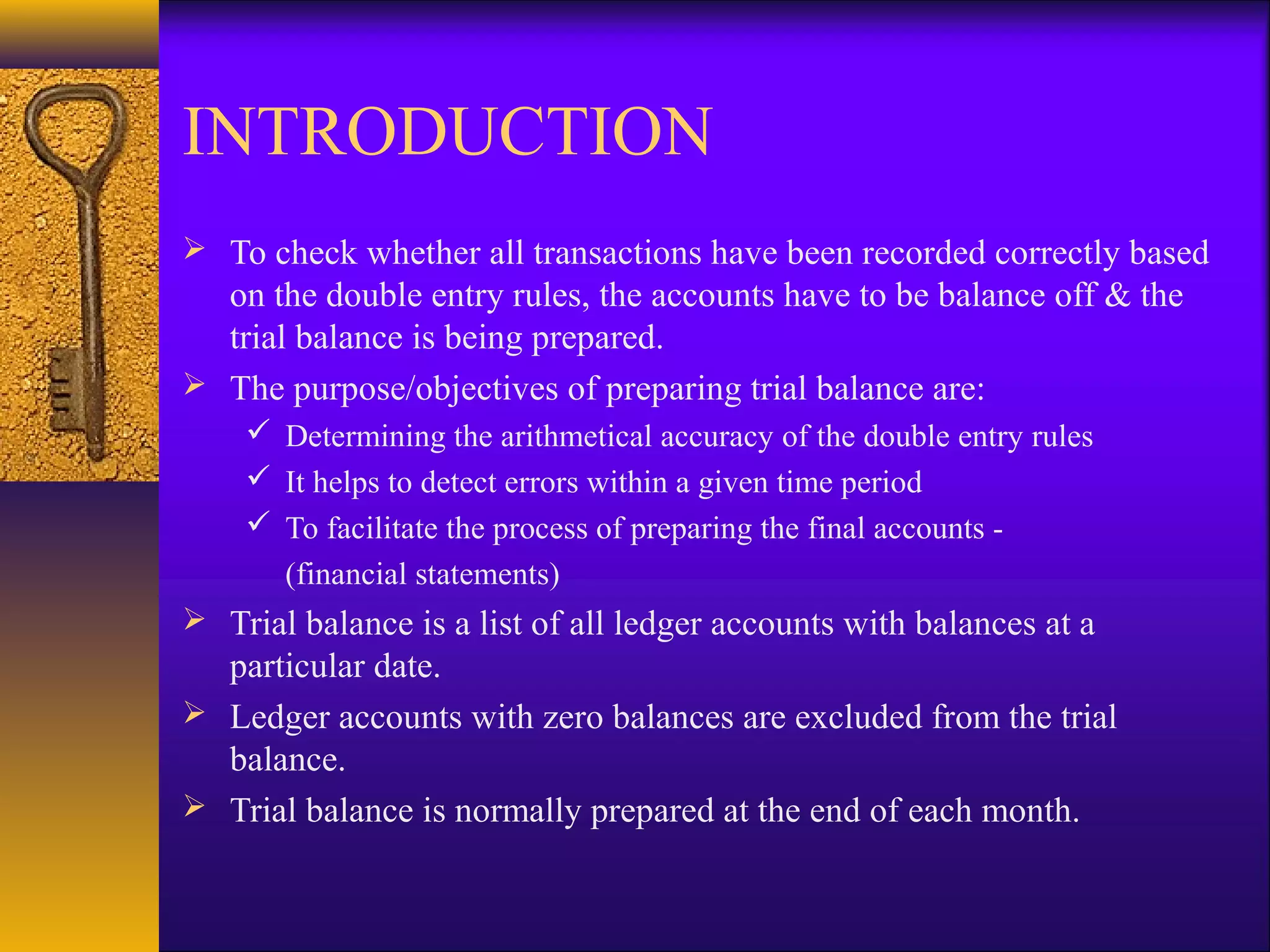 INTRODUCTION

➢ To check whether all transactions have been recorded correctly based on the double entry rules, the accounts have to be balance off & the trial balance is being prepared.

➢ The purpose/objectives of preparing trial balance are:
✓ Determining the arithmetical accuracy of the double entry rules
✓ It helps to detect errors within a given time period
✓ To facilitate the process of preparing the final accounts - (financial statements)

➢ Trial balance is a list of all ledger accounts with balances at a particular date.

➢ Ledger accounts with zero balances are excluded from the trial balance.

➢ Trial balance is normally prepared at the end of each month.